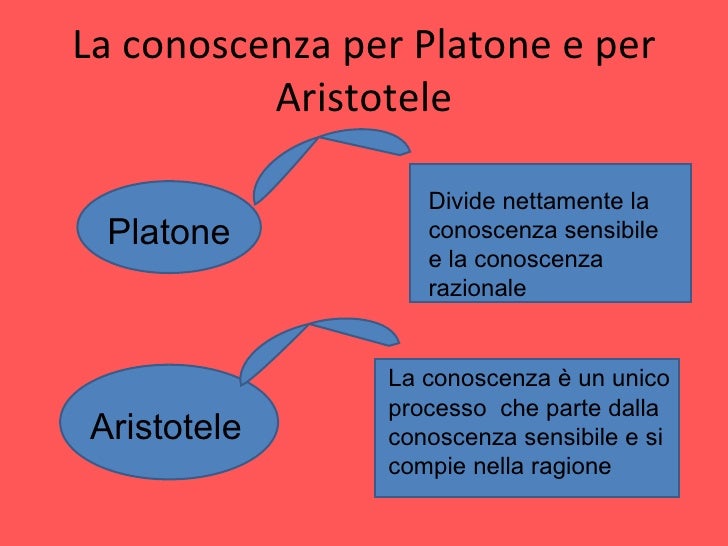 La conoscenza per Platone e per Aristotele

Platone

Divide nettamente la conoscenza sensibile e la conoscenza razionale

Aristotele

La conoscenza è un unico processo  che parte dalla conoscenza sensibile e si compie nella ragione